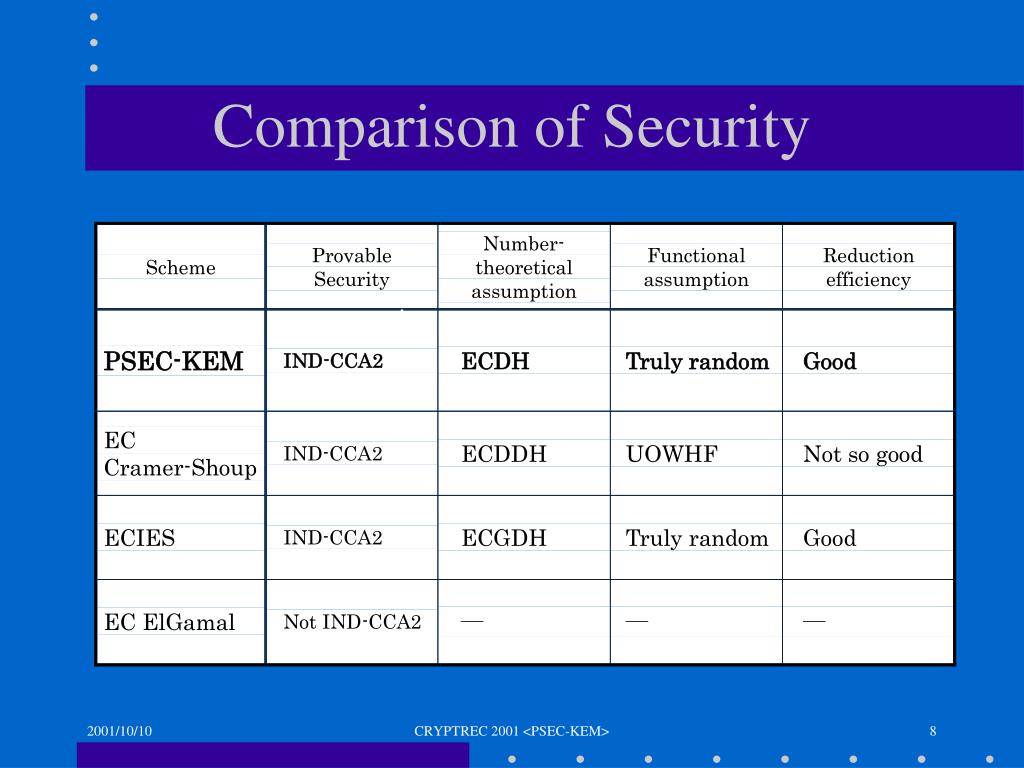 Comparison of Security

| Scheme | Provable Security | Number-theoretical assumption | Functional assumption | Reduction efficiency |
|---|---|---|---|---|
| PSEC-KEM | IND-CCA2 | ECDH | Truly random | Good |
| EC Cramer-Shoup | IND-CCA2 | ECDDH | UOWHF | Not so good |
| ECIES | IND-CCA2 | ECGDH | Truly random | Good |
| EC ElGamal | Not IND-CCA2 | — | — | — |

2001/10/10

CRYPTREC 2001 <PSEC-KEM>

8